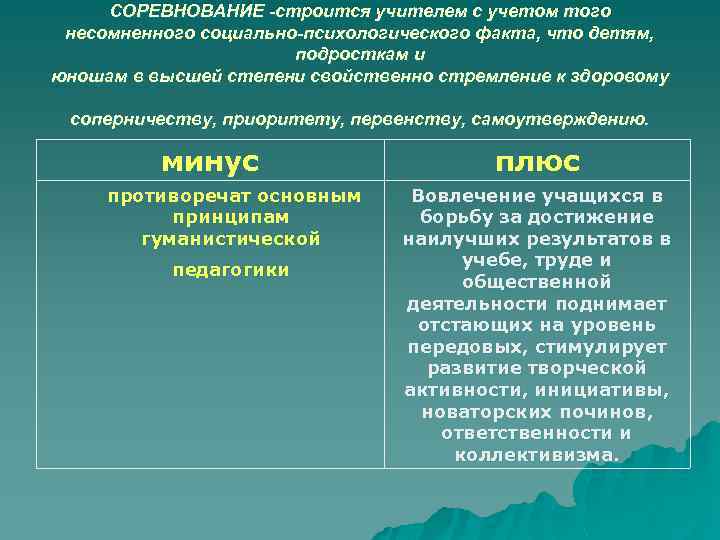 СОРЕВНОВАНИЕ -строится учителем с учетом того несомненного социально-психологического факта, что детям, подросткам и юношам в высшей степени свойственно стремление к здоровому

соперничеству, приоритету, первенству, самоутверждению.

| минус | плюс |
|---|---|
| противоречат основным принципам гуманистической педагогики | Вовлечение учащихся в борьбу за достижение наилучших результатов в учебе, труде и общественной деятельности поднимает отстающих на уровень передовых, стимулирует развитие творческой активности, инициативы, новаторских починов, ответственности и коллективизма. |